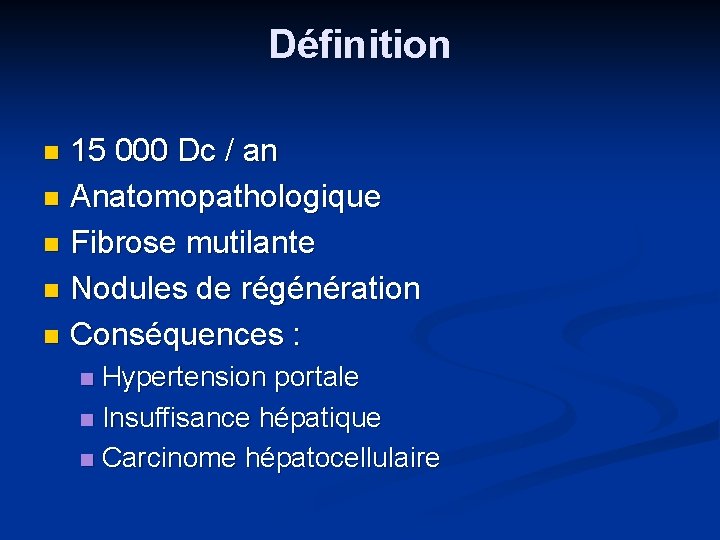 Définition

- 15 000 Dc / an
- Anatomopathologique
- Fibrose mutilante
- Nodules de régénération
- Conséquences :
  - Hypertension portale
  - Insuffisance hépatique
  - Carcinome hépatocellulaire